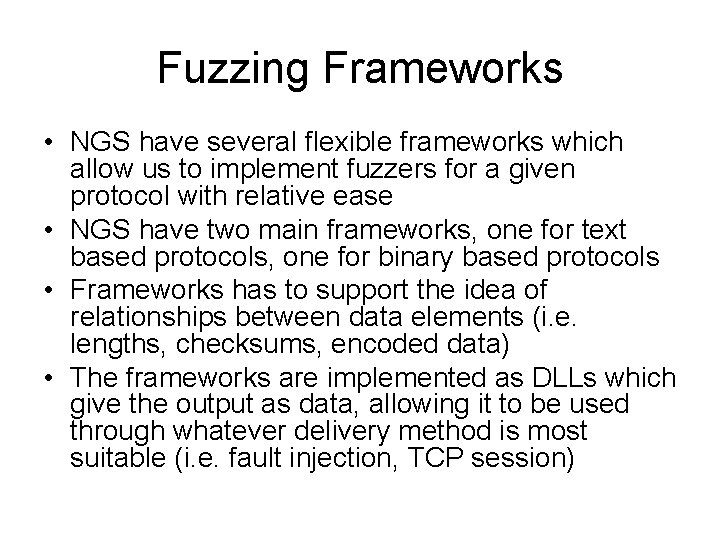 Fuzzing Frameworks

• NGS have several flexible frameworks which allow us to implement fuzzers for a given protocol with relative ease
• NGS have two main frameworks, one for text based protocols, one for binary based protocols
• Frameworks has to support the idea of relationships between data elements (i.e. lengths, checksums, encoded data)
• The frameworks are implemented as DLLs which give the output as data, allowing it to be used through whatever delivery method is most suitable (i.e. fault injection, TCP session)